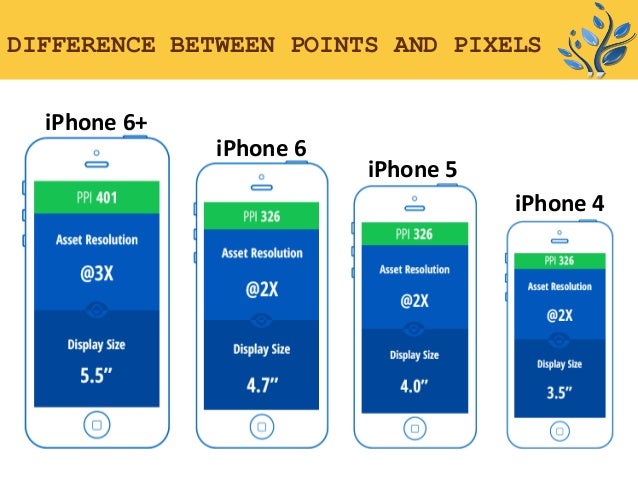 DIFFERENCE BETWEEN POINTS AND PIXELS

iPhone 6+

PPI 401

Asset Resolution

@3X

Display Size

5.5”

iPhone 6

PPI 326

Asset Resolution

@2X

Display Size

4.7”

iPhone 5

PPI 326

Asset Resolution

@2X

Display Size

4.0”

iPhone 4

PPI 326

Asset Resolution

@2X

Display Size

3.5”